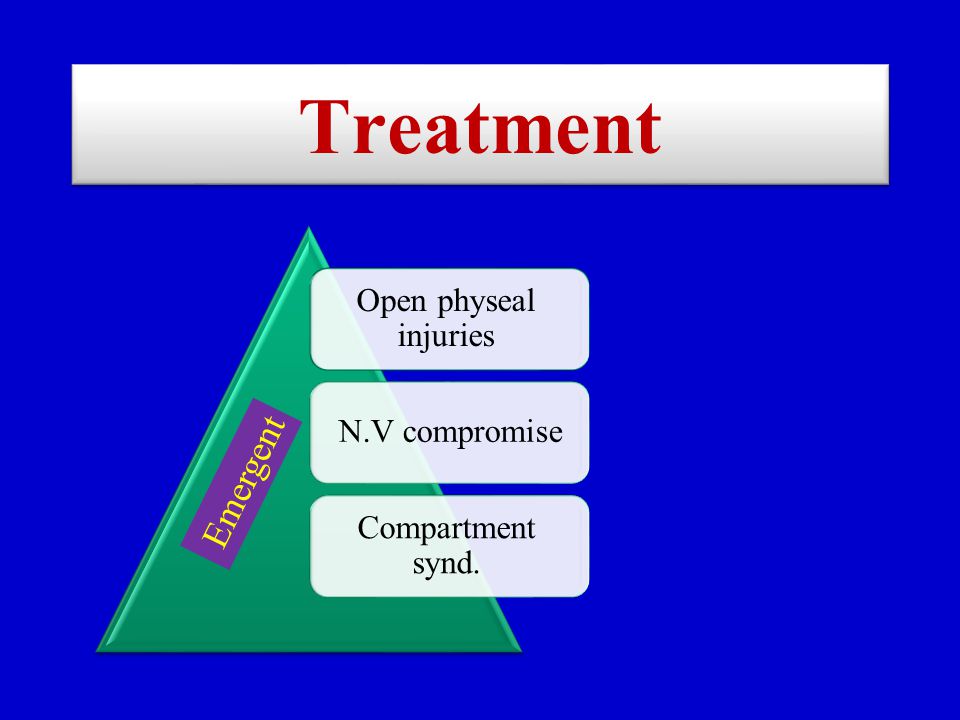 Treatment

Emergent

Open physeal injuries

N.V compromise

Compartment synd.